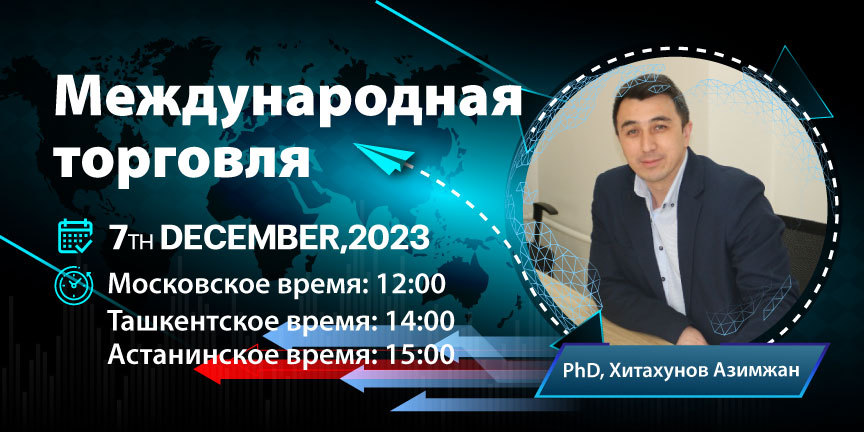 Международная торговля

7TH DECEMBER,2023

Московское время: 12:00
Ташкентское время: 14:00
Астанинское время: 15:00

PhD, Хитахунов Азимжан